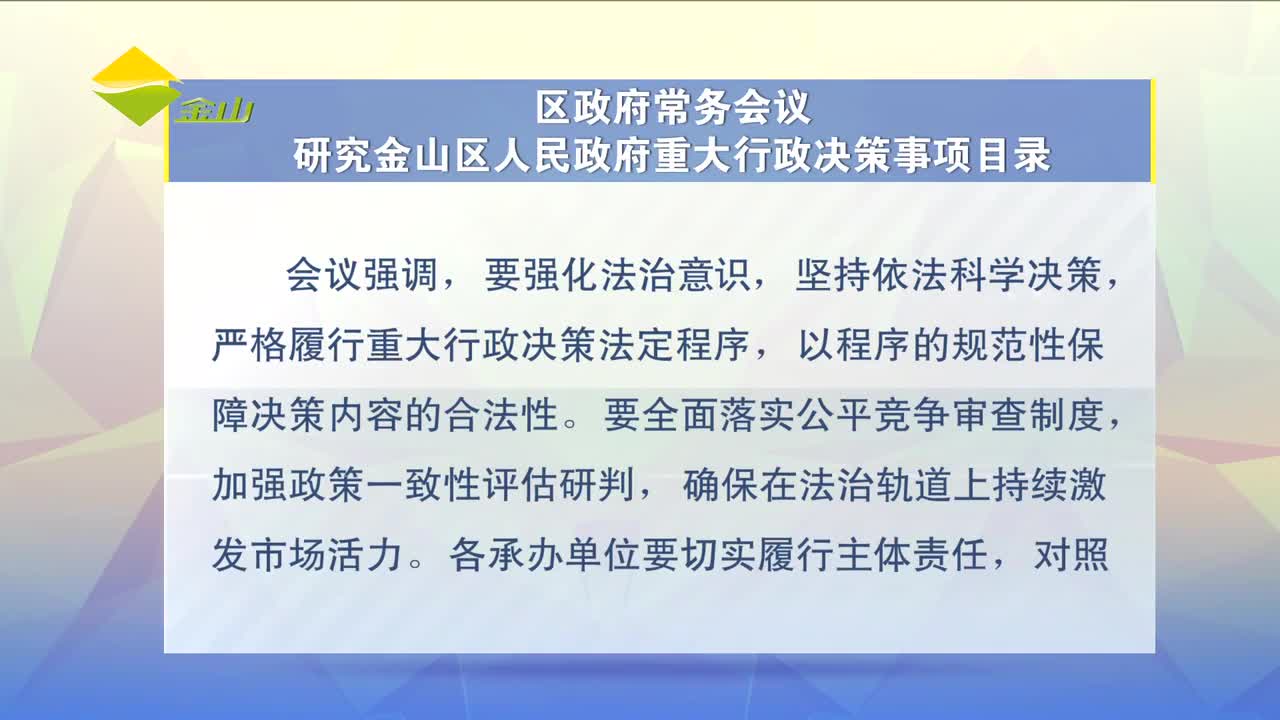 金山

区政府常务会议
研究金山区人民政府重大行政决策事项目录

会议强调，要强化法治意识，坚持依法科学决策，严格履行重大行政决策法定程序，以程序的规范性保障决策内容的合法性。要全面落实公平竞争审查制度，加强政策一致性评估研判，确保在法治轨道上持续激发市场活力。各承办单位要切实履行主体责任，对照